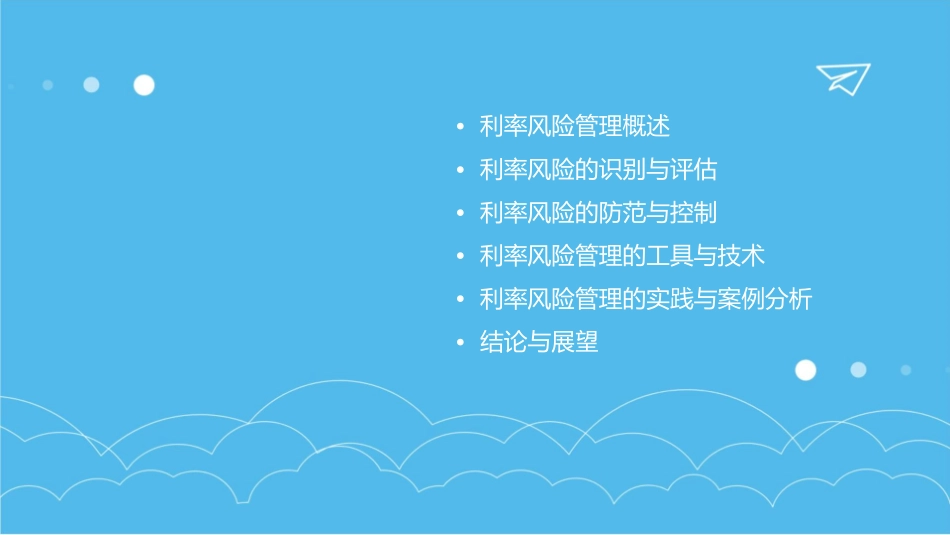 • 利率风险管理概述
• 利率风险的识别与评估
• 利率风险的防范与控制
• 利率风险管理的工具与技术
• 利率风险管理的实践与案例分析
• 结论与展望